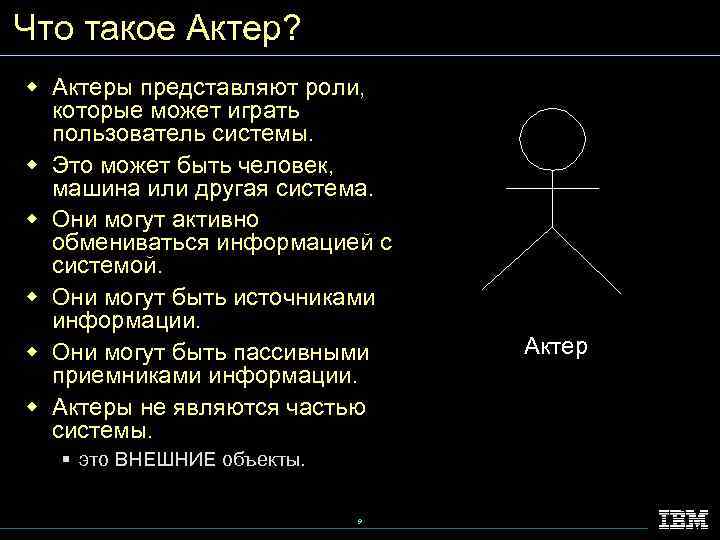 Что такое Актер?

◆ Актеры представляют роли, которые может играть пользователь системы.

◆ Это может быть человек, машина или другая система.

◆ Они могут активно обмениваться информацией с системой.

◆ Они могут быть источниками информации.

◆ Они могут быть пассивными приемниками информации.

◆ Актеры не являются частью системы.

▪ это ВНЕШНИЕ объекты.

Актер

9

IBM